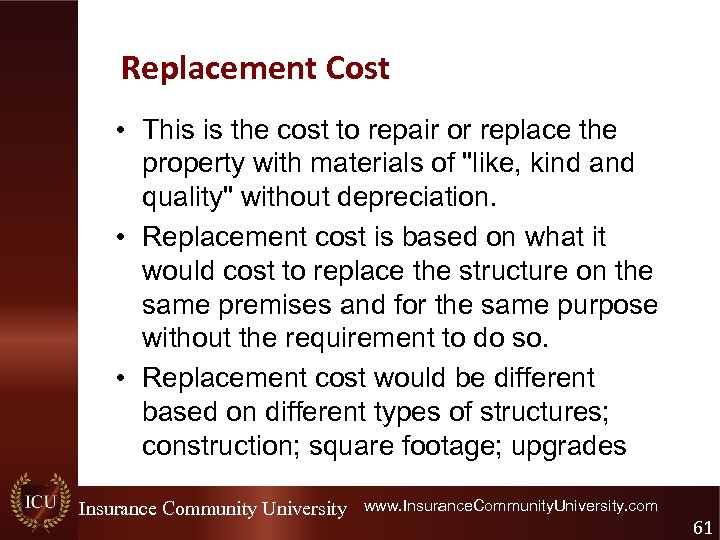 Replacement Cost

• This is the cost to repair or replace the property with materials of "like, kind and quality" without depreciation.

• Replacement cost is based on what it would cost to replace the structure on the same premises and for the same purpose without the requirement to do so.

• Replacement cost would be different based on different types of structures; construction; square footage; upgrades

ICU Insurance Community University www.InsuranceCommunityUniversity.com

61